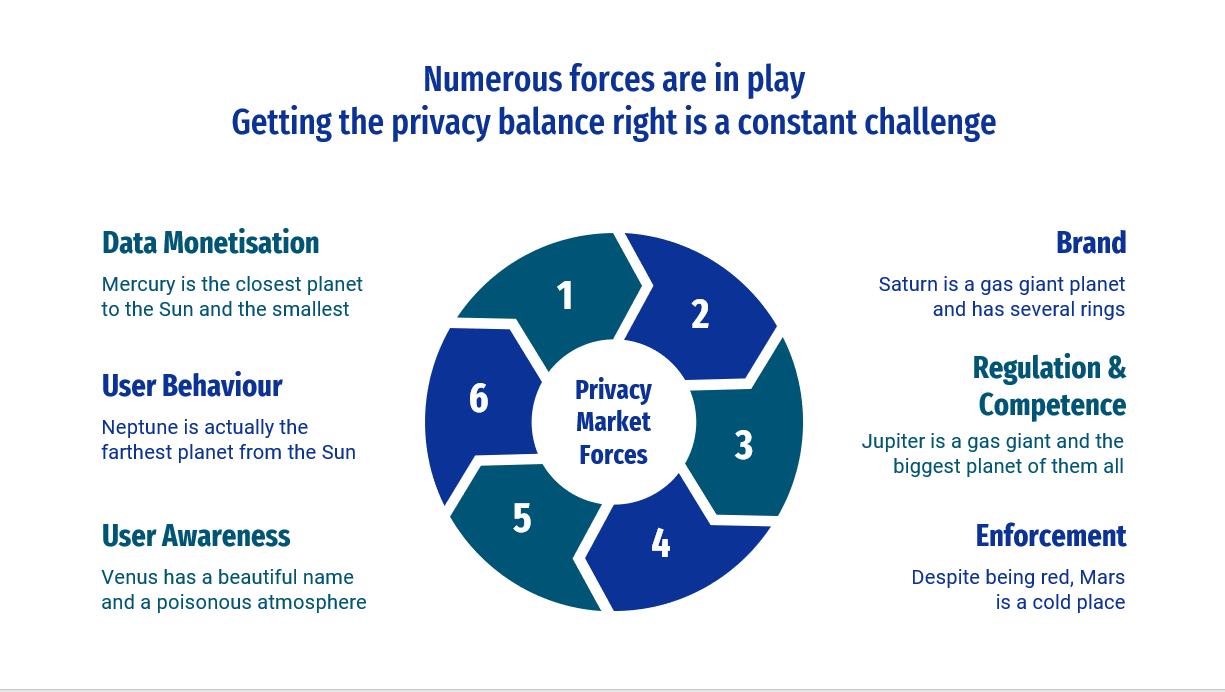 Numerous forces are in play
Getting the privacy balance right is a constant challenge

Data Monetisation

Mercury is the closest planet to the Sun and the smallest

User Behaviour

Neptune is actually the farthest planet from the Sun

User Awareness

Venus has a beautiful name and a poisonous atmosphere

1
2
3
4
5
6
Privacy Market Forces

Brand

Saturn is a gas giant planet and has several rings

Regulation & Competence

Jupiter is a gas giant and the biggest planet of them all

Enforcement

Despite being red, Mars is a cold place